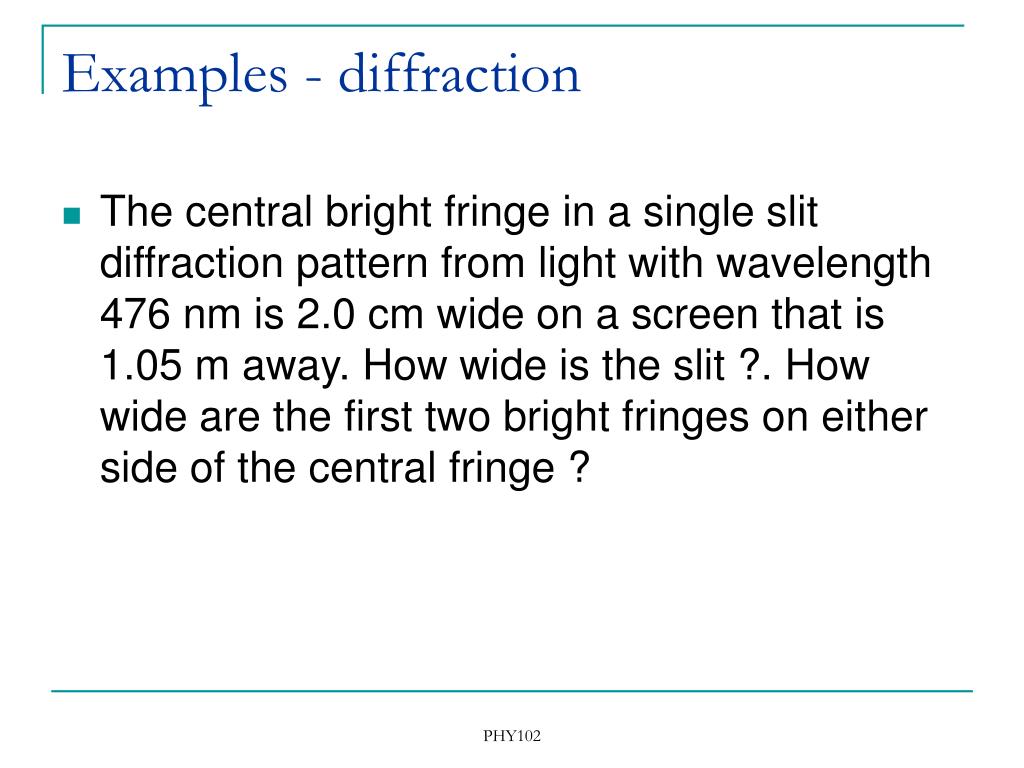 Examples - diffraction

The central bright fringe in a single slit diffraction pattern from light with wavelength 476 nm is 2.0 cm wide on a screen that is 1.05 m away. How wide is the slit ?. How wide are the first two bright fringes on either side of the central fringe ?

PHY102